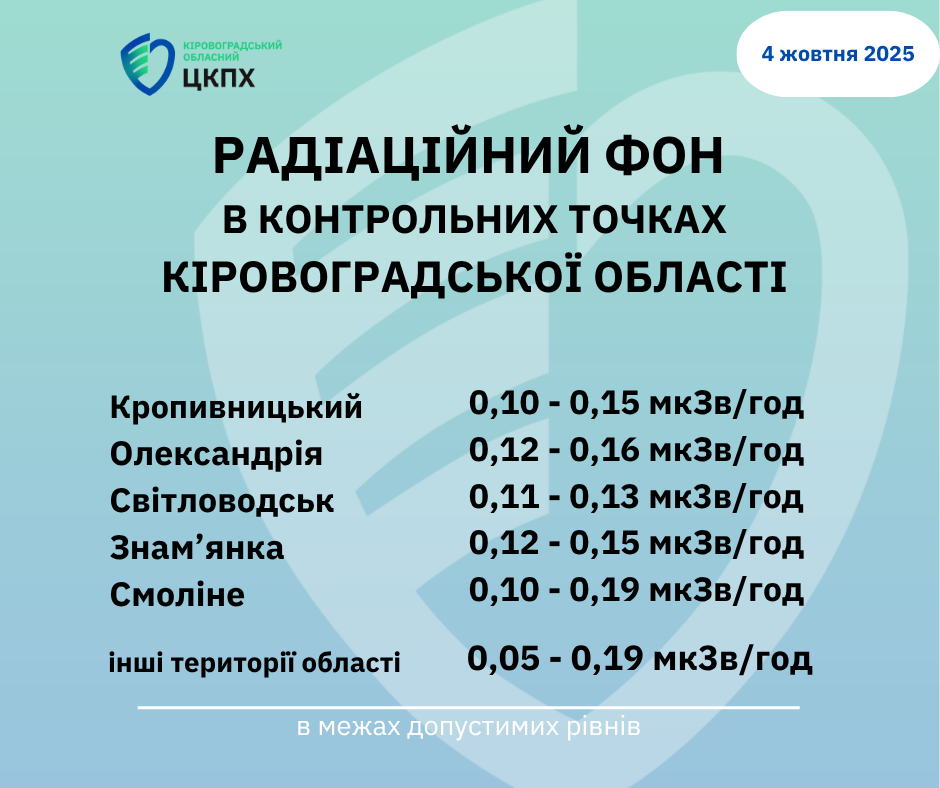 КІРОВОГРАДСЬКИЙ ОБЛАСНИЙ ЦКПХ

4 жовтня 2025

РАДІАЦІЙНИЙ ФОН
В КОНТРОЛЬНИХ ТОЧКАХ
КІРОВОГРАДСЬКОЇ ОБЛАСТІ

| | |
|---|---|
| Кропивницький | 0,10 - 0,15 мкЗв/год |
| Олександрія | 0,12 - 0,16 мкЗв/год |
| Світловодськ | 0,11 - 0,13 мкЗв/год |
| Знам’янка | 0,12 - 0,15 мкЗв/год |
| Смоліне | 0,10 - 0,19 мкЗв/год |
| інші території області | 0,05 - 0,19 мкЗв/год |

в межах допустимих рівнів